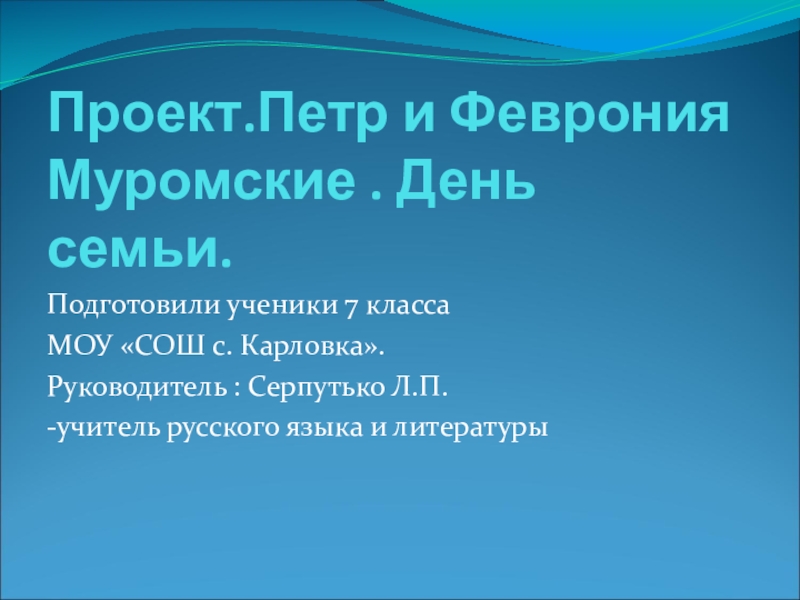 Проект.Петр и Феврония Муромские . День семьи.

Подготовили ученики 7 класса
МОУ «СОШ с. Карловка».
Руководитель : Серпутько Л.П.
-учитель русского языка и литературы